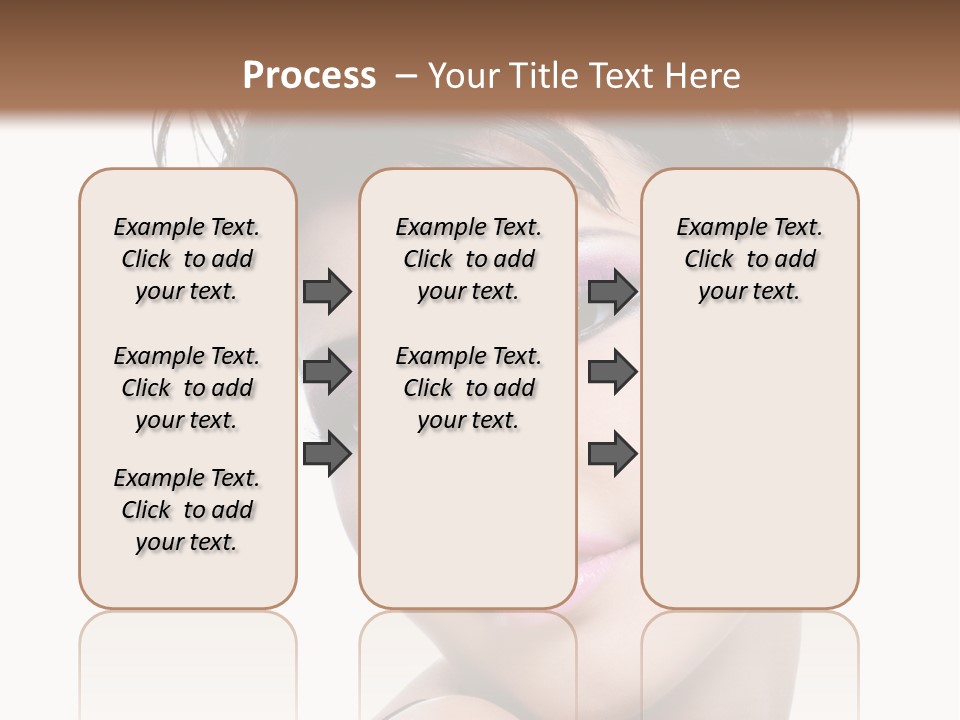 Process – Your Title Text Here

Example Text. Click to add your text.

Example Text. Click to add your text.

Example Text. Click to add your text.

Example Text. Click to add your text.

Example Text. Click to add your text.

Example Text. Click to add your text.